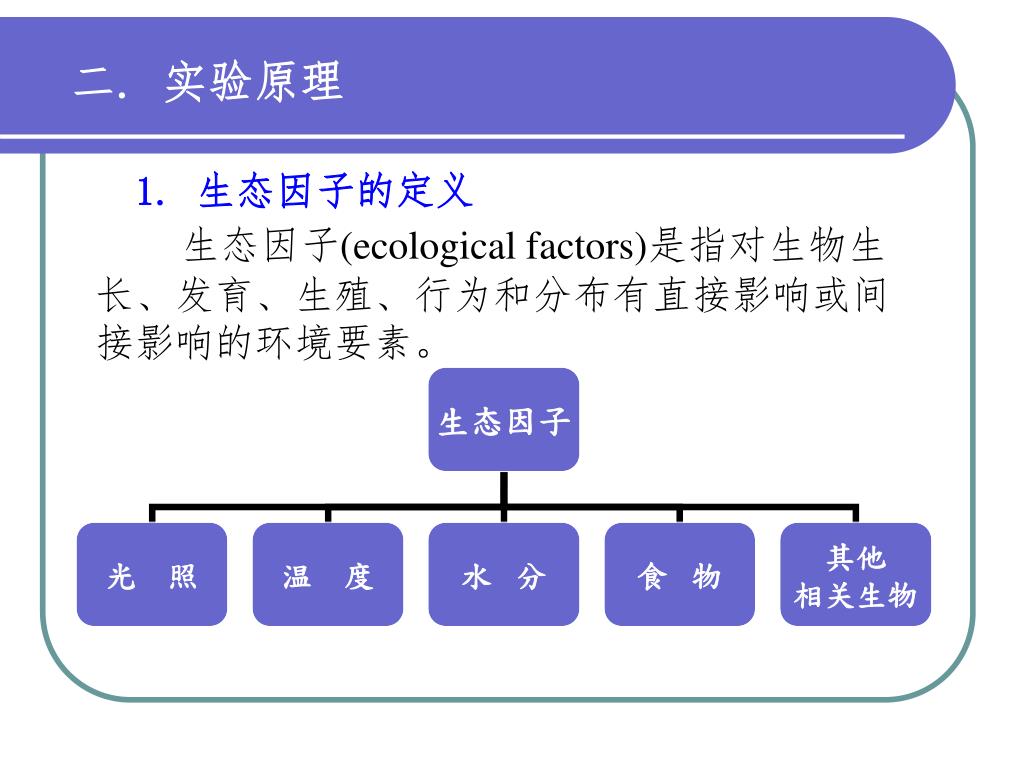 二. 实验原理

1. 生态因子的定义

生态因子(ecological factors)是指对生物生长、发育、生殖、行为和分布有直接影响或间接影响的环境要素。

生态因子

光 照

温 度

水 分

食 物

其他
相关生物